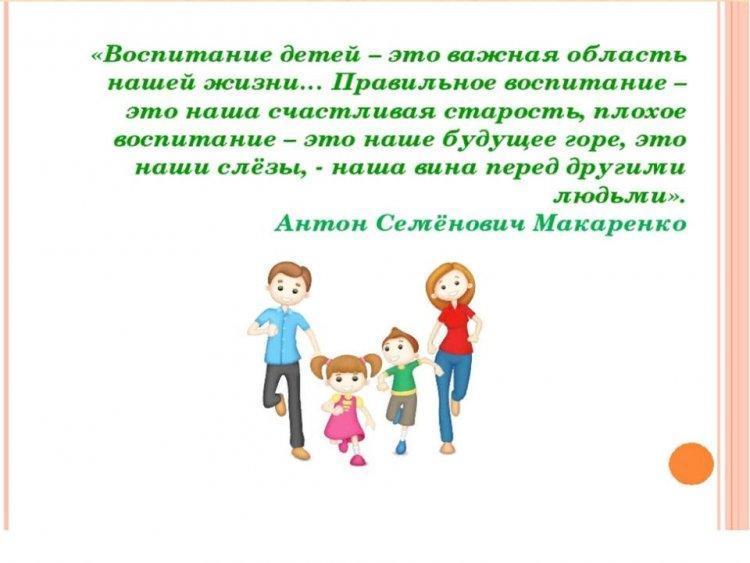 «Воспитание детей – это важная область нашей жизни… Правильное воспитание – это наша счастливая старость, плохое воспитание – это наше будущее горе, это наши слёзы, - наша вина перед другими людьми».
Антон Семёнович Макаренко